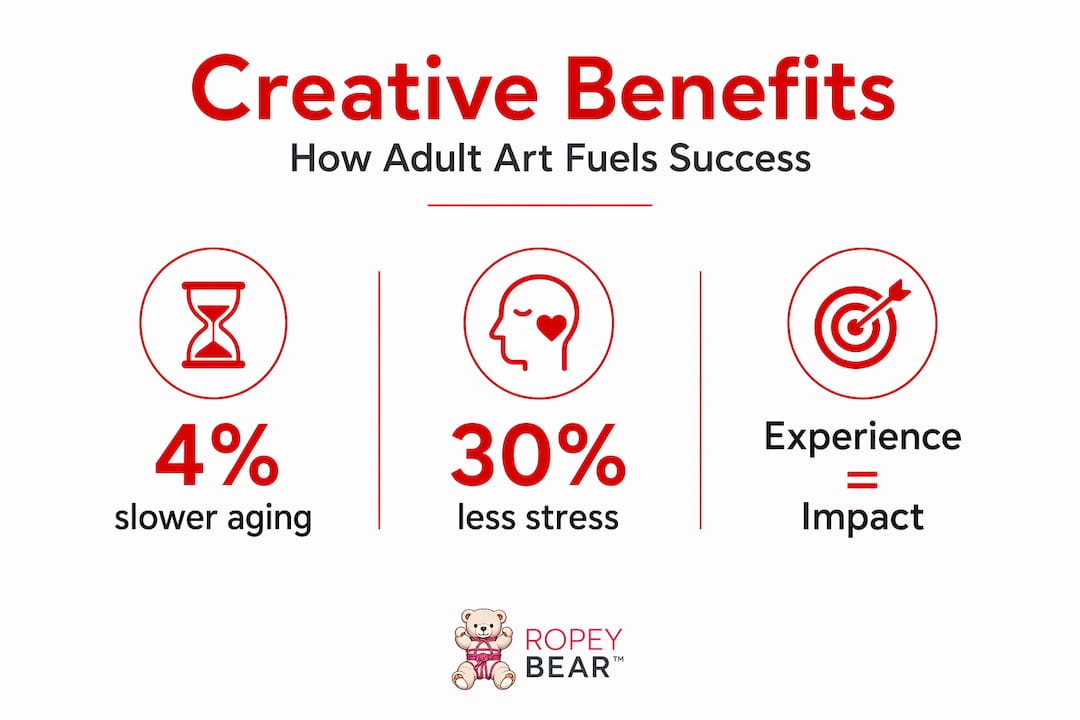 Creative Benefits

How Adult Art Fuels Success

4%
slower aging

30%
less stress

Experience
=
Impact

ROPEY
BEAR™